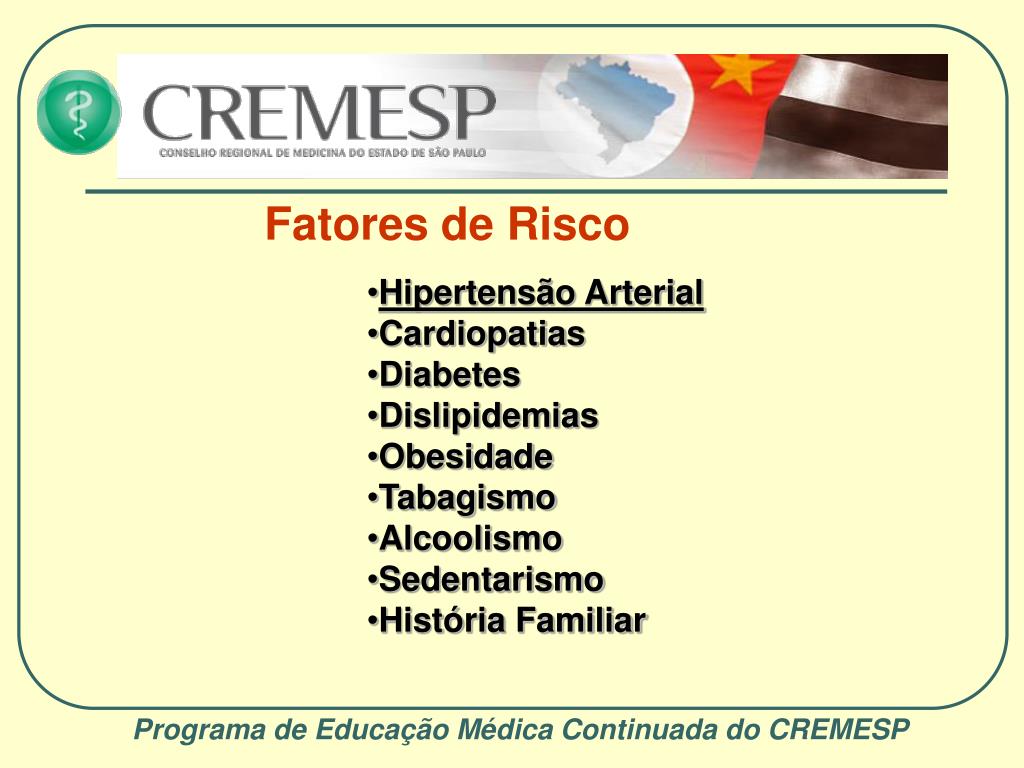 CREMESP
CONSELHO REGIONAL DE MEDICINA DO ESTADO DE SÃO PAULO

Fatores de Risco

•Hipertensão Arterial
•Cardiopatias
•Diabetes
•Dislipidemias
•Obesidade
•Tabagismo
•Alcoolismo
•Sedentarismo
•História Familiar

Programa de Educação Médica Continuada do CREMESP